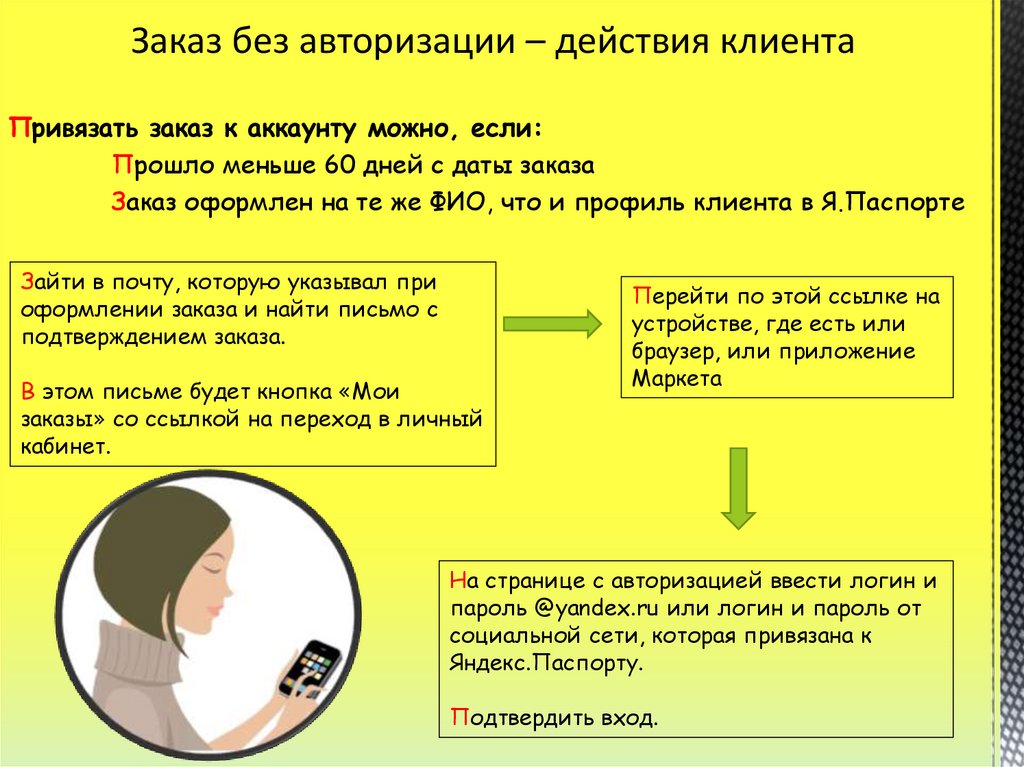 Заказ без авторизации – действия клиента

Привязать заказ к аккаунту можно, если:

Прошло меньше 60 дней с даты заказа

Заказ оформлен на те же ФИО, что и профиль клиента в Я.Паспорте

Зайти в почту, которую указывал при оформлении заказа и найти письмо с подтверждением заказа.

В этом письме будет кнопка «Мои заказы» со ссылкой на переход в личный кабинет.

Перейти по этой ссылке на устройстве, где есть или браузер, или приложение Маркета

На странице с авторизацией ввести логин и пароль @yandex.ru или логин и пароль от социальной сети, которая привязана к Яндекс.Паспорту.

Подтвердить вход.